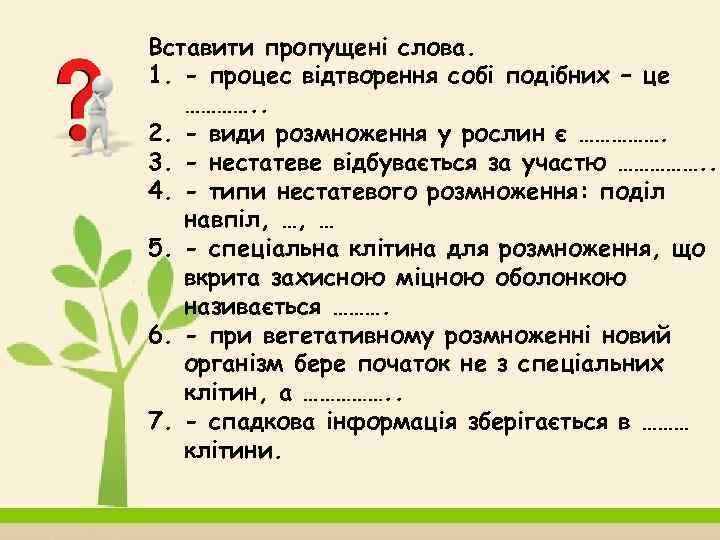 Вставити пропущені слова.
1. - процес відтворення собі подібних – це …………..
2. - види розмноження у рослин є …………….
3. - нестатеве відбувається за участю ……………..
4. - типи нестатевого розмноження: поділ навпіл, …, …
5. - спеціальна клітина для розмноження, що вкрита захисною міцною оболонкою називається ……….
6. - при вегетативному розмноженні новий організм бере початок не з спеціальних клітин, а ……………..
7. - спадкова інформація зберігається в ……… клітини.